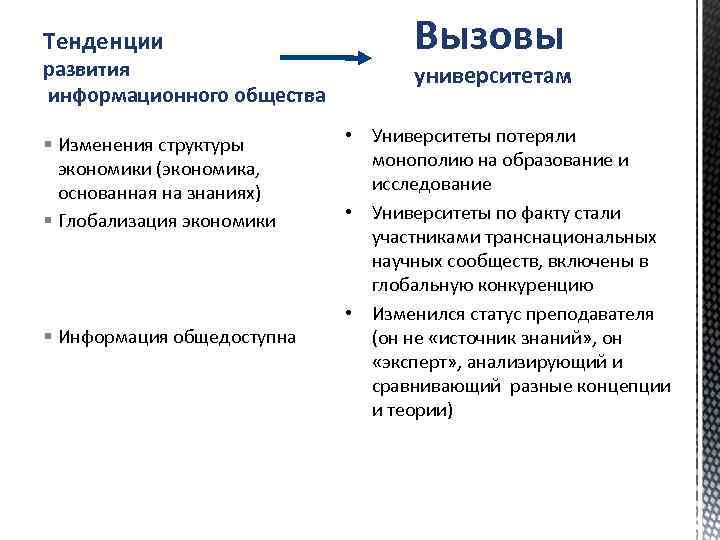 Тенденции развития информационного общества

▪ Изменения структуры экономики (экономика, основанная на знаниях)
▪ Глобализация экономики

▪ Информация общедоступна

Вызовы университетам

• Университеты потеряли монополию на образование и исследование
• Университеты по факту стали участниками транснациональных научных сообществ, включены в глобальную конкуренцию
• Изменился статус преподавателя (он не «источник знаний», он «эксперт», анализирующий и сравнивающий разные концепции и теории)